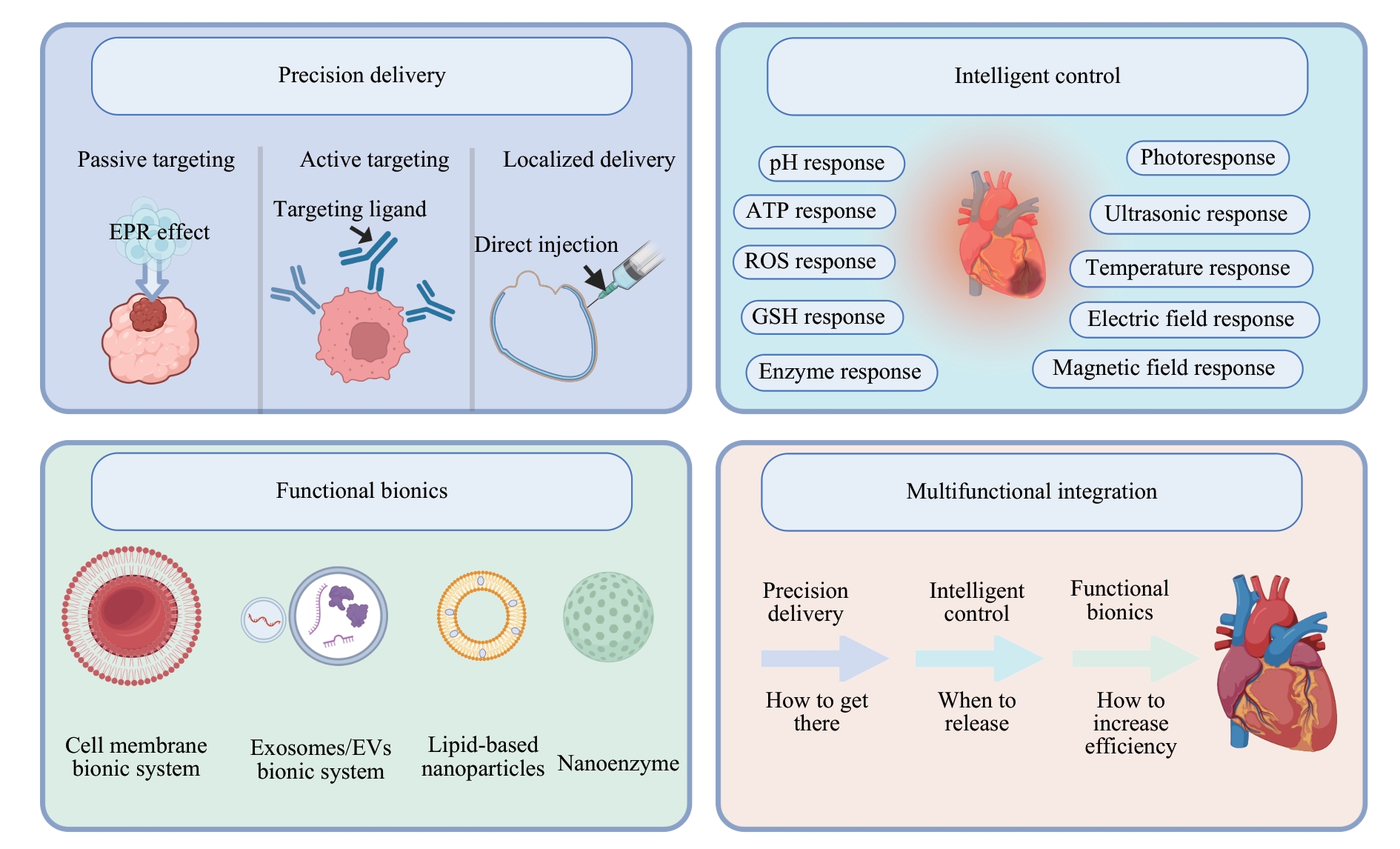 Precision delivery

Passive targeting

EPR effect

Active targeting

Targeting ligand

Localized delivery

Direct injection

Intelligent control

pH response

ATP response

ROS response

GSH response

Enzyme response

Photoresponse

Ultrasonic response

Temperature response

Electric field response

Magnetic field response

Functional bionics

Cell membrane bionic system

Exosomes/EVs bionic system

Lipid-based nanoparticles

Nanoenzyme

Multifunctional integration

Precision delivery

How to get there

Intelligent control

When to release

Functional bionics

How to increase efficiency